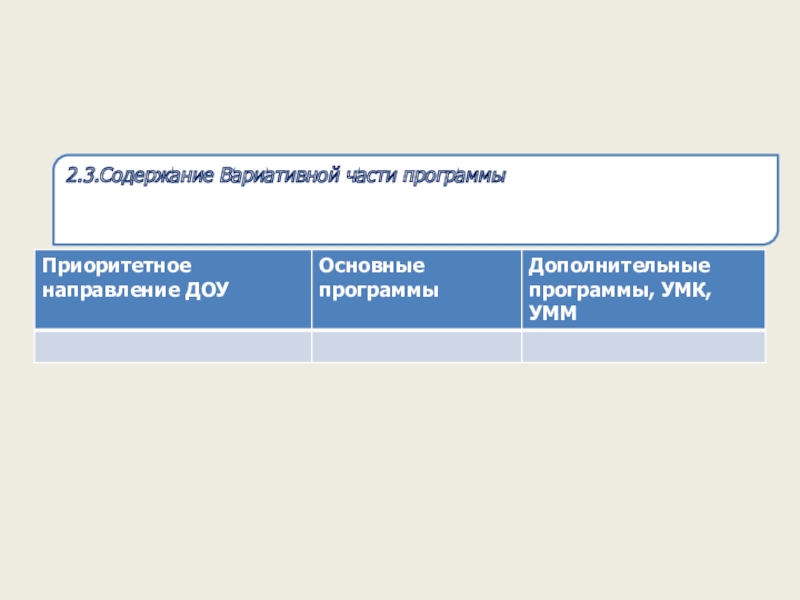 2.3.Содержание Вариативной части программы

| Приоритетное направление ДОУ | Основные программы | Дополнительные программы, УМК, УММ |
|---|---|---|
| | | |